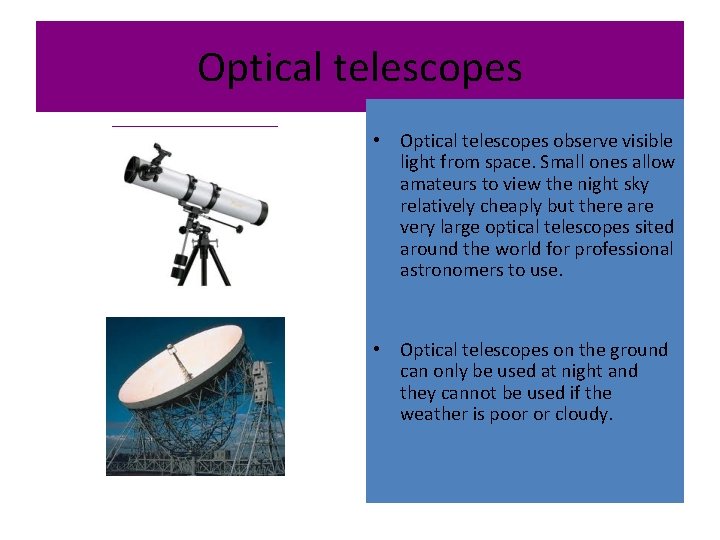 Optical telescopes

• Optical telescopes observe visible light from space. Small ones allow amateurs to view the night sky relatively cheaply but there are very large optical telescopes sited around the world for professional astronomers to use.

• Optical telescopes on the ground can only be used at night and they cannot be used if the weather is poor or cloudy.